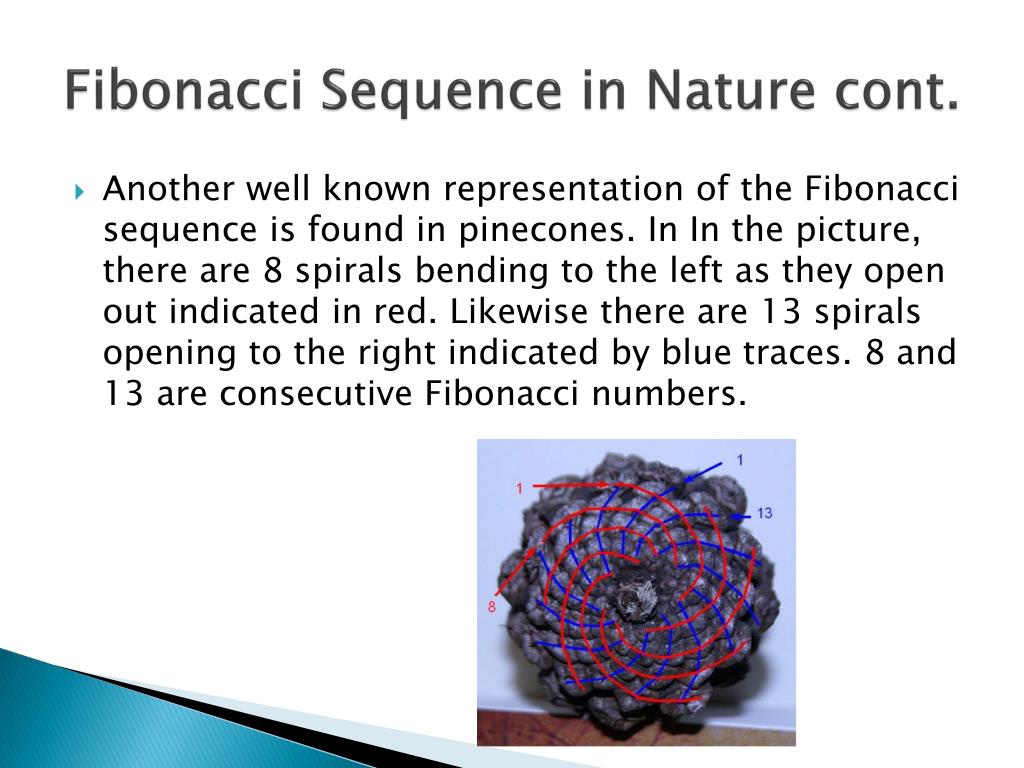 Fibonacci Sequence in Nature cont.

Another well known representation of the Fibonacci sequence is found in pinecones. In In the picture, there are 8 spirals bending to the left as they open out indicated in red. Likewise there are 13 spirals opening to the right indicated by blue traces. 8 and 13 are consecutive Fibonacci numbers.

1
1
13
8